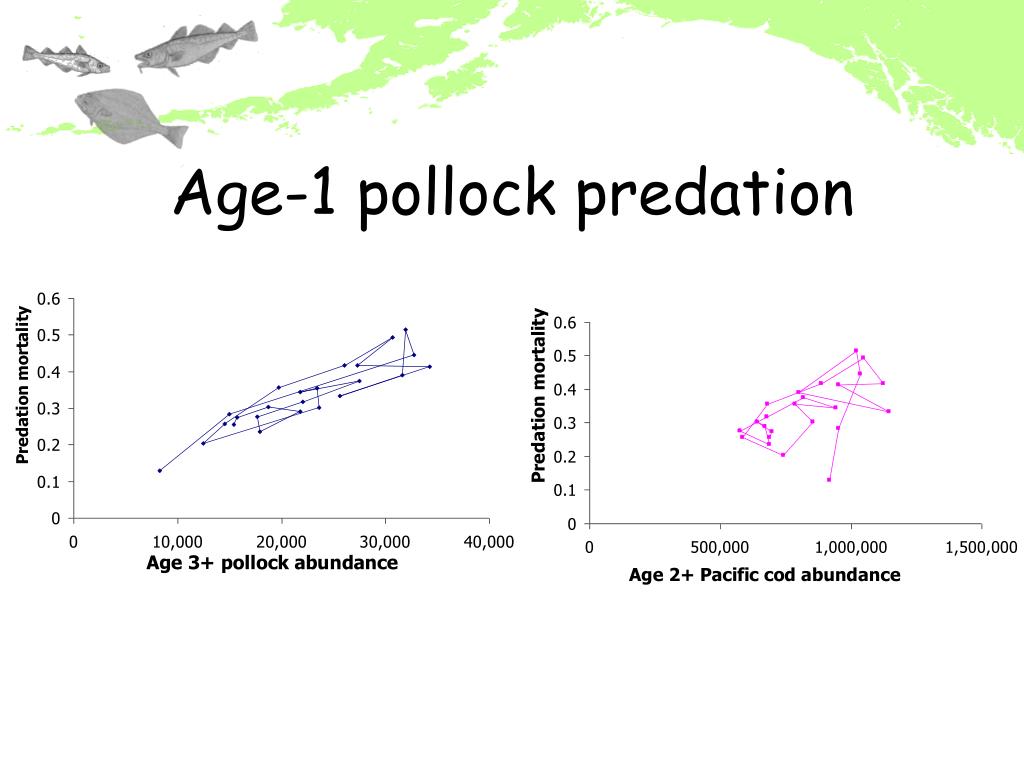 Age-1 pollock predation

Predation mortality

0.6
0.5
0.4
0.3
0.2
0.1
0

0
10,000
20,000
30,000
40,000

Age 3+ pollock abundance

Predation mortality

0.6
0.5
0.4
0.3
0.2
0.1
0

0
500,000
1,000,000
1,500,000

Age 2+ Pacific cod abundance